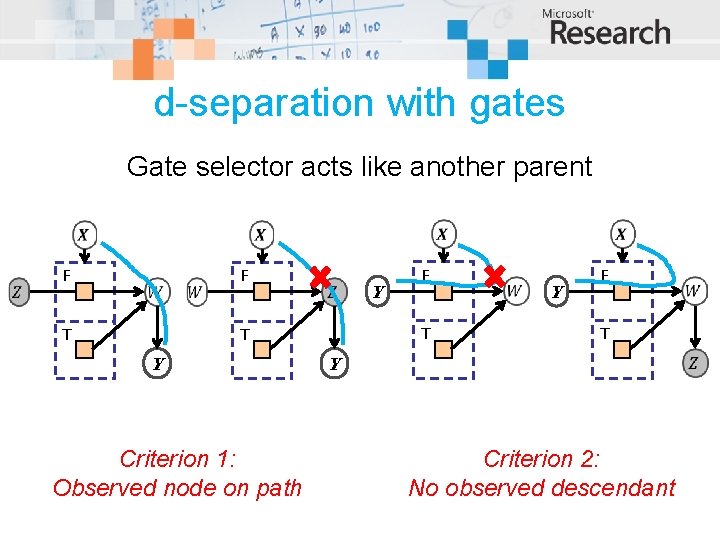 Microsoft Research

d-separation with gates

Gate selector acts like another parent

X
F
Z
W
T
Y

X
F
W
Z
T
Y

X
F
Y
W
T

X
F
Y
W
T
Z

Criterion 1:
Observed node on path

Criterion 2:
No observed descendant